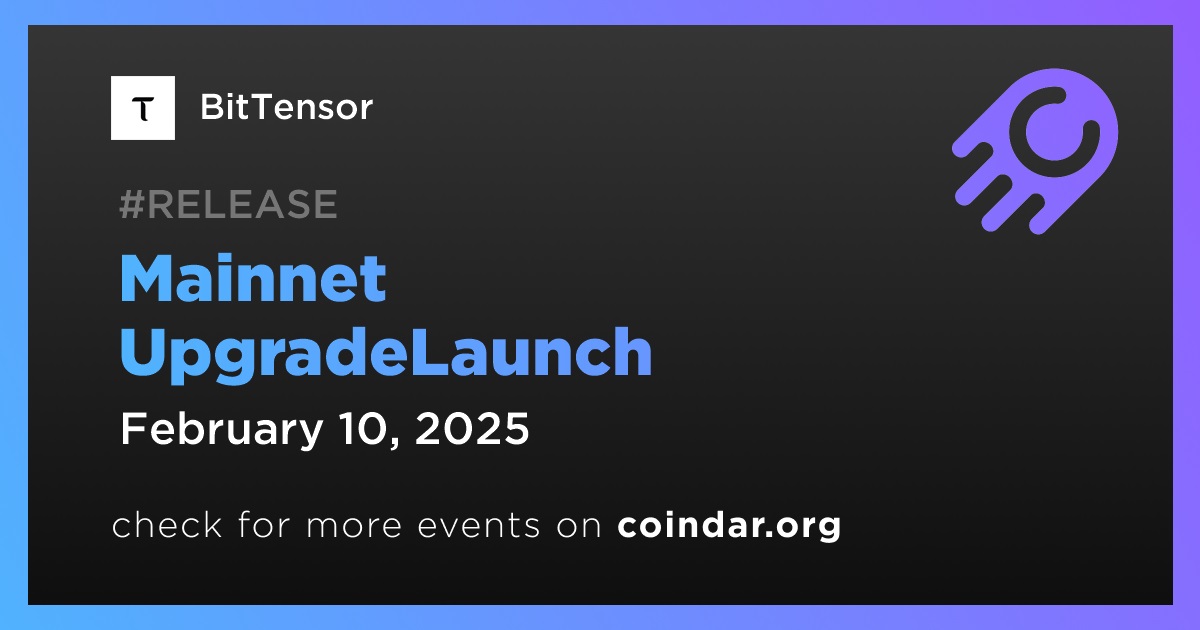 T

BitTensor

#RELEASE

Mainnet UpgradeLaunch

February 10, 2025

check for more events on coindar.org